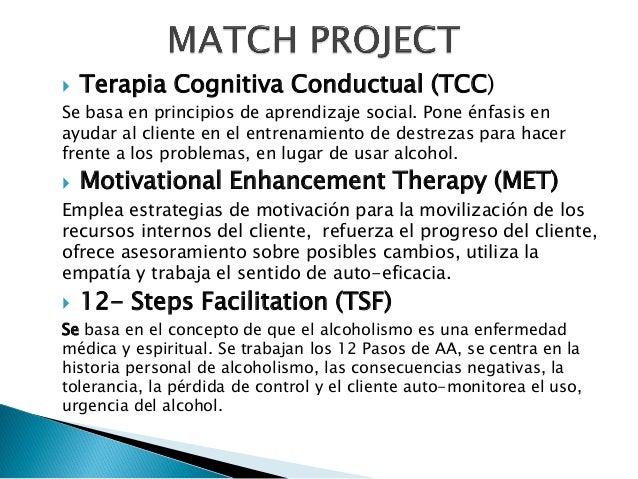 MATCH PROJECT

Terapia Cognitiva Conductual (TCC)

Se basa en principios de aprendizaje social. Pone énfasis en ayudar al cliente en el entrenamiento de destrezas para hacer frente a los problemas, en lugar de usar alcohol.

Motivational Enhancement Therapy (MET)

Emplea estrategias de motivación para la movilización de los recursos internos del cliente, refuerza el progreso del cliente, ofrece asesoramiento sobre posibles cambios, utiliza la empatía y trabaja el sentido de auto-eficacia.

12- Steps Facilitation (TSF)

Se basa en el concepto de que el alcoholismo es una enfermedad médica y espiritual. Se trabajan los 12 Pasos de AA, se centra en la historia personal de alcoholismo, las consecuencias negativas, la tolerancia, la pérdida de control y el cliente auto-monitorea el uso, urgencia del alcohol.